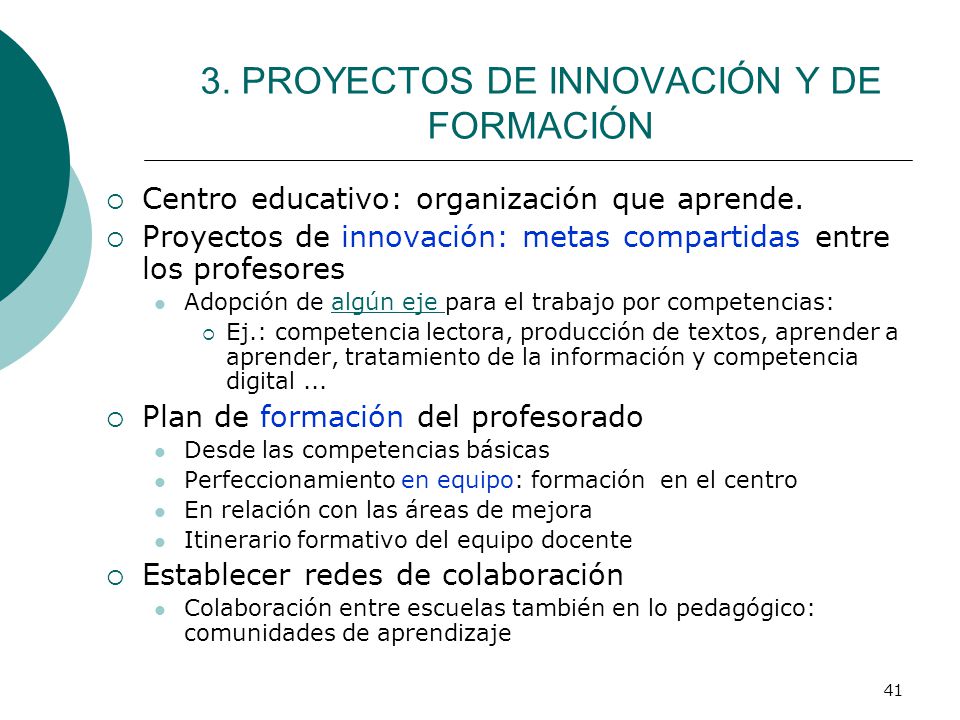 3. PROYECTOS DE INNOVACIÓN Y DE FORMACIÓN

Centro educativo: organización que aprende.

Proyectos de innovación: metas compartidas entre los profesores

Adopción de algún eje para el trabajo por competencias:

Ej.: competencia lectora, producción de textos, aprender a aprender, tratamiento de la información y competencia digital ...

Plan de formación del profesorado

Desde las competencias básicas

Perfeccionamiento en equipo: formación en el centro

En relación con las áreas de mejora

Itinerario formativo del equipo docente

Establecer redes de colaboración

Colaboración entre escuelas también en lo pedagógico: comunidades de aprendizaje

41